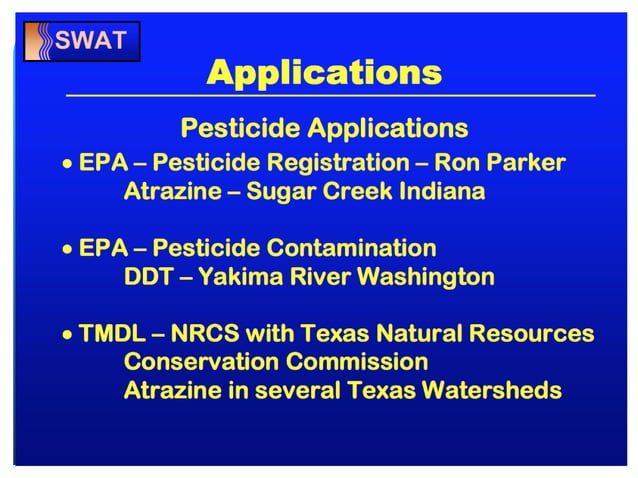 SWAT

Applications

Pesticide Applications

• EPA – Pesticide Registration – Ron Parker
Atrazine – Sugar Creek Indiana

• EPA – Pesticide Contamination
DDT – Yakima River Washington

• TMDL – NRCS with Texas Natural Resources Conservation Commission
Atrazine in several Texas Watersheds